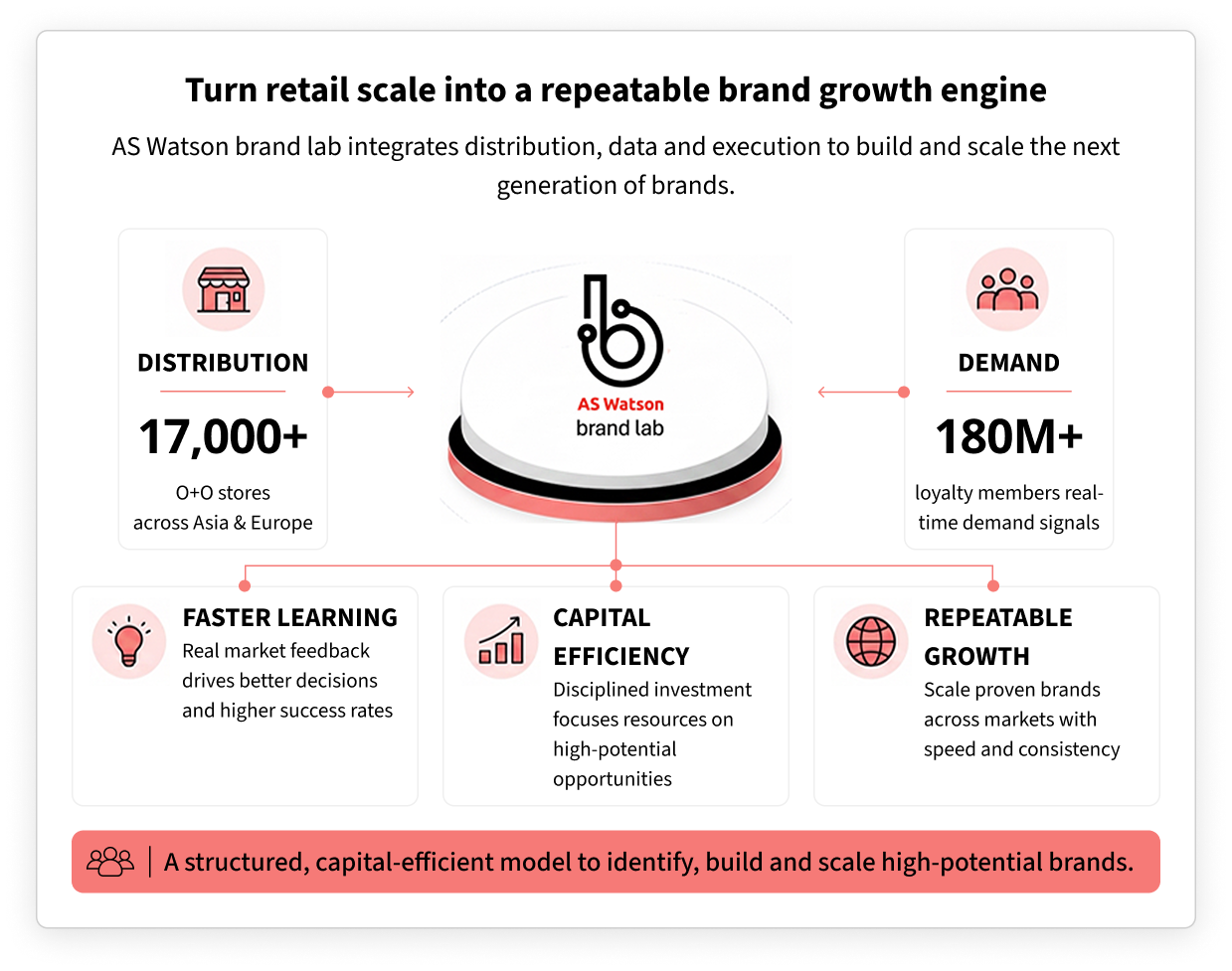 Turn retail scale into a repeatable brand growth engine

AS Watson brand lab integrates distribution, data and execution to build and scale the next generation of brands.

DISTRIBUTION

17,000+

O+O stores across Asia & Europe

AS Watson brand lab

DEMAND

180M+

loyalty members real-time demand signals

FASTER LEARNING

Real market feedback drives better decisions and higher success rates

CAPITAL EFFICIENCY

Disciplined investment focuses resources on high-potential opportunities

REPEATABLE GROWTH

Scale proven brands across markets with speed and consistency

A structured, capital-efficient model to identify, build and scale high-potential brands.